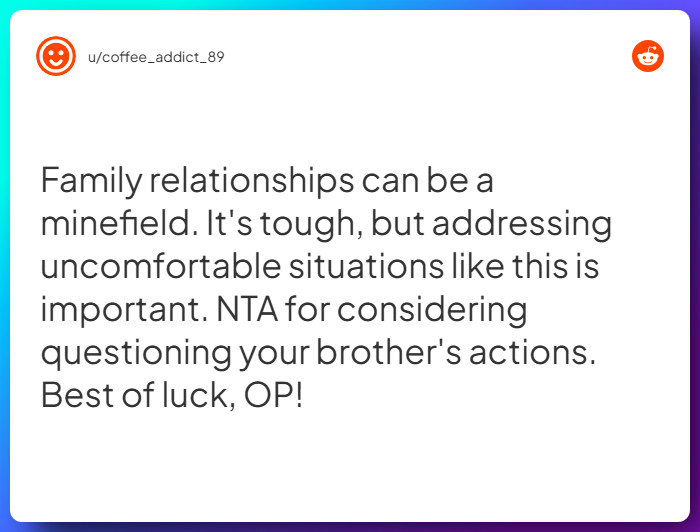 u/coffee_addict_89

Family relationships can be a minefield. It's tough, but addressing uncomfortable situations like this is important. NTA for considering questioning your brother's actions. Best of luck, OP!